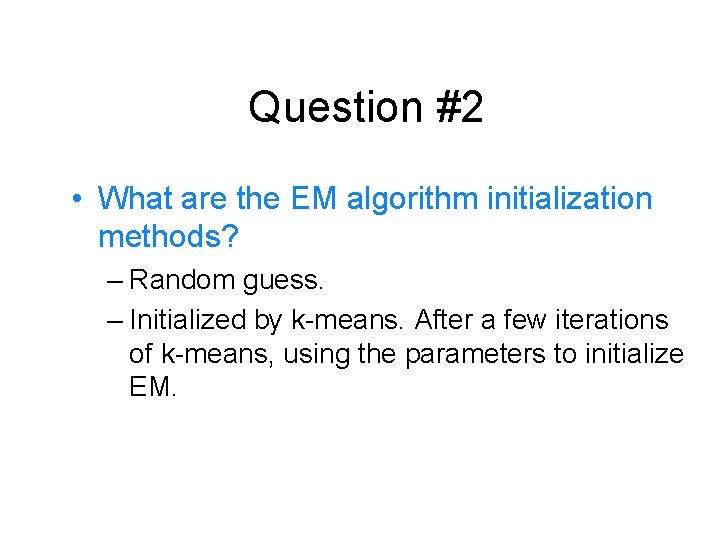 Question #2

• What are the EM algorithm initialization methods?
– Random guess.
– Initialized by k-means. After a few iterations of k-means, using the parameters to initialize EM.